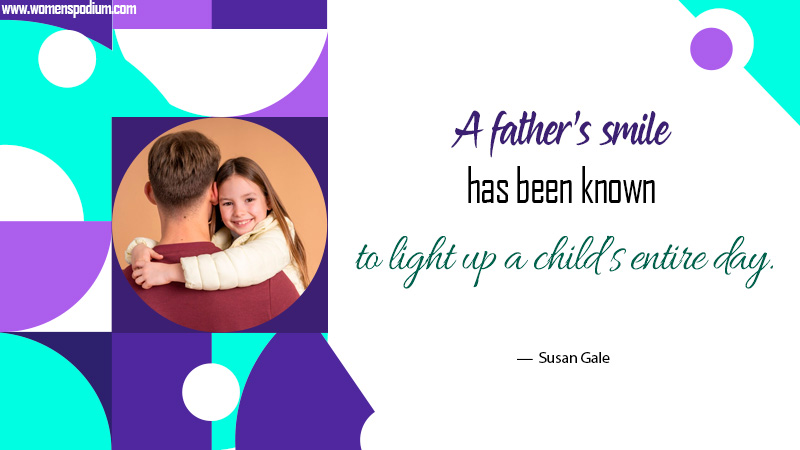 www.womenspodium.com

A father's smile
has been known
to light up a child's entire day.

— Susan Gale